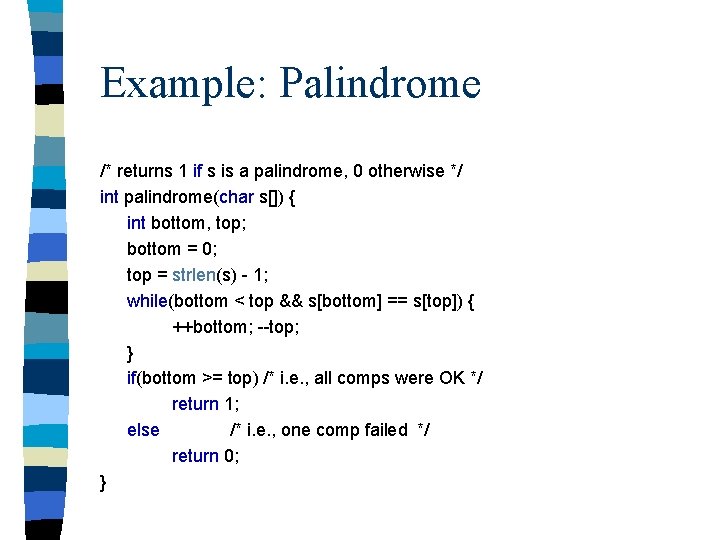 Example: Palindrome

/* returns 1 if s is a palindrome, 0 otherwise */
int palindrome(char s[]) {
int bottom, top;
bottom = 0;
top = strlen(s) - 1;
while(bottom < top && s[bottom] == s[top]) {
++bottom; --top;
}
if(bottom >= top) /* i.e., all comps were OK */
return 1;
else /* i.e., one comp failed */
return 0;
}